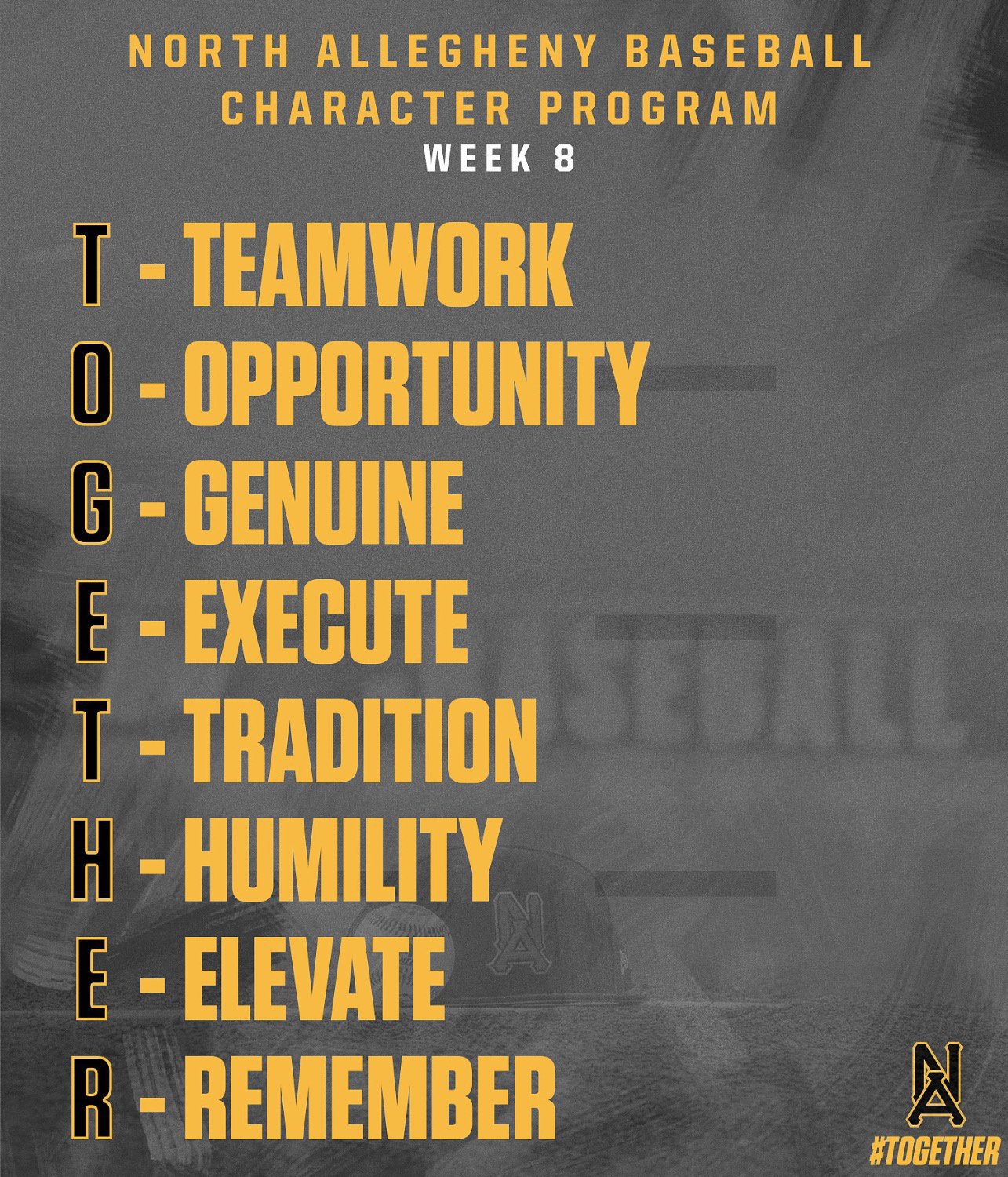 NORTH ALLEGHENY BASEBALL
CHARACTER PROGRAM
WEEK 8

T - TEAMWORK
O - OPPORTUNITY
G - GENUINE
E - EXECUTE
T - TRADITION
H - HUMILITY
E - ELEVATE
R - REMEMBER

NA
#TOGETHER